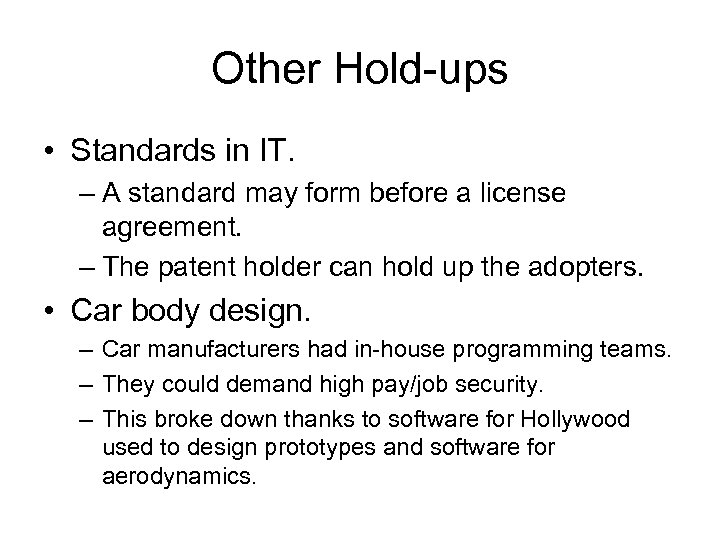 Other Hold-ups

• Standards in IT.
– A standard may form before a license agreement.
– The patent holder can hold up the adopters.

• Car body design.
– Car manufacturers had in-house programming teams.
– They could demand high pay/job security.
– This broke down thanks to software for Hollywood used to design prototypes and software for aerodynamics.